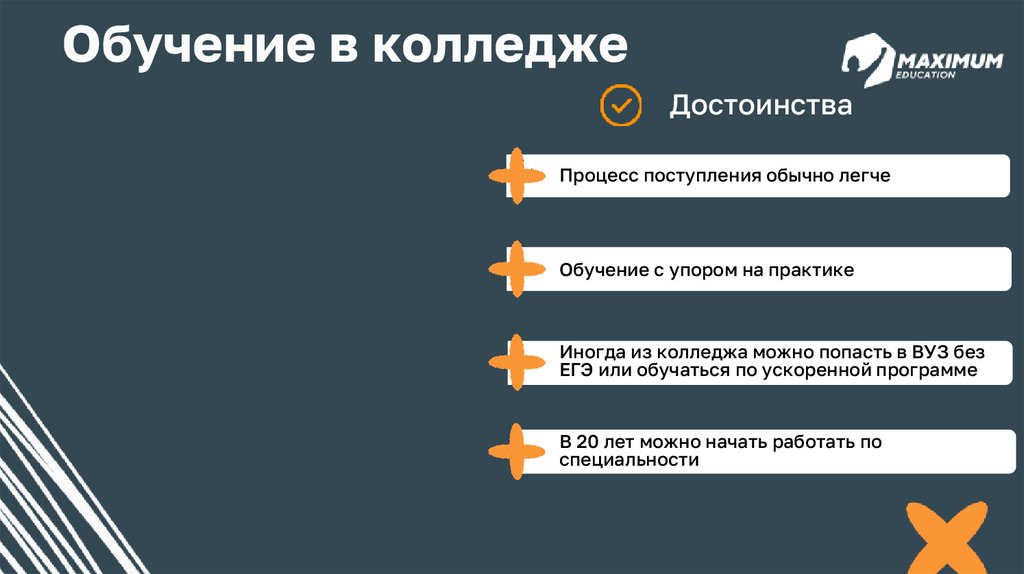 Обучение в колледже

MAXIMUM EDUCATION

Достоинства

Процесс поступления обычно легче

Обучение с упором на практике

Иногда из колледжа можно попасть в ВУЗ без ЕГЭ или обучаться по ускоренной программе

В 20 лет можно начать работать по специальности